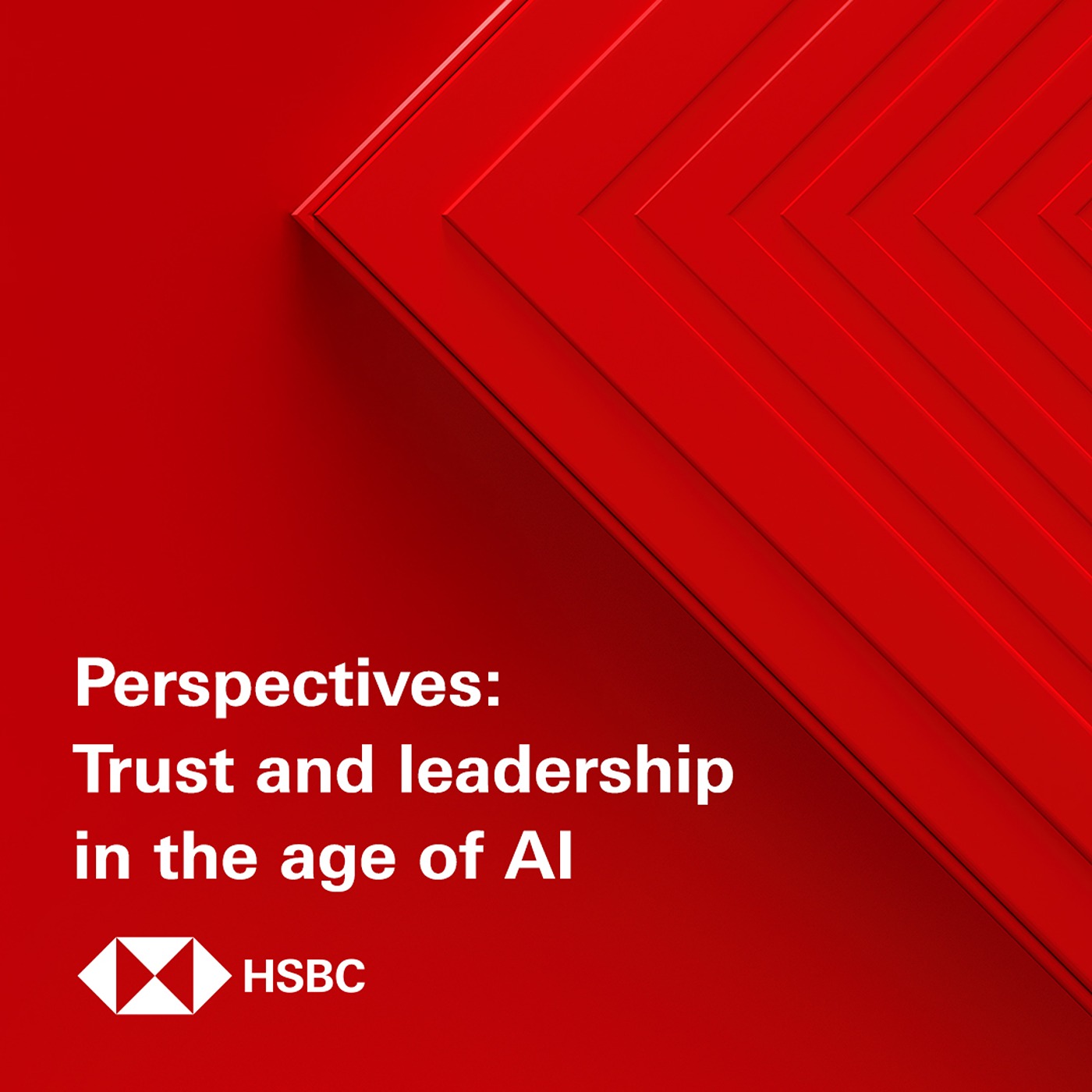 Perspectives:
Trust and leadership in the age of AI

HSBC